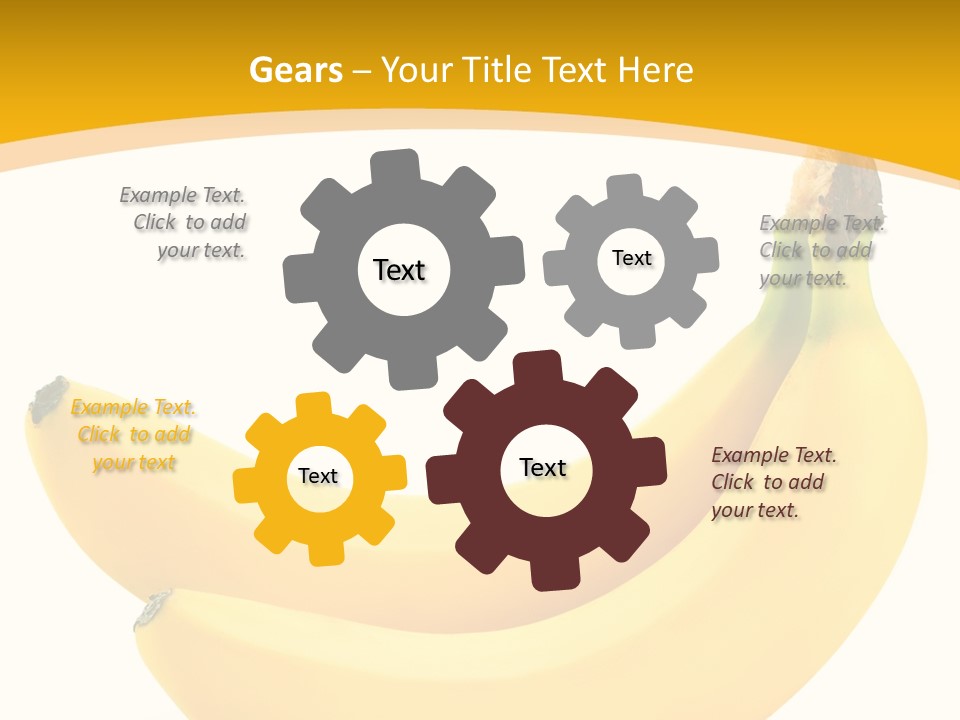 Gears – Your Title Text Here

Example Text. Click to add your text.

Text

Text

Example Text. Click to add your text.

Example Text. Click to add your text

Text

Text

Example Text. Click to add your text.